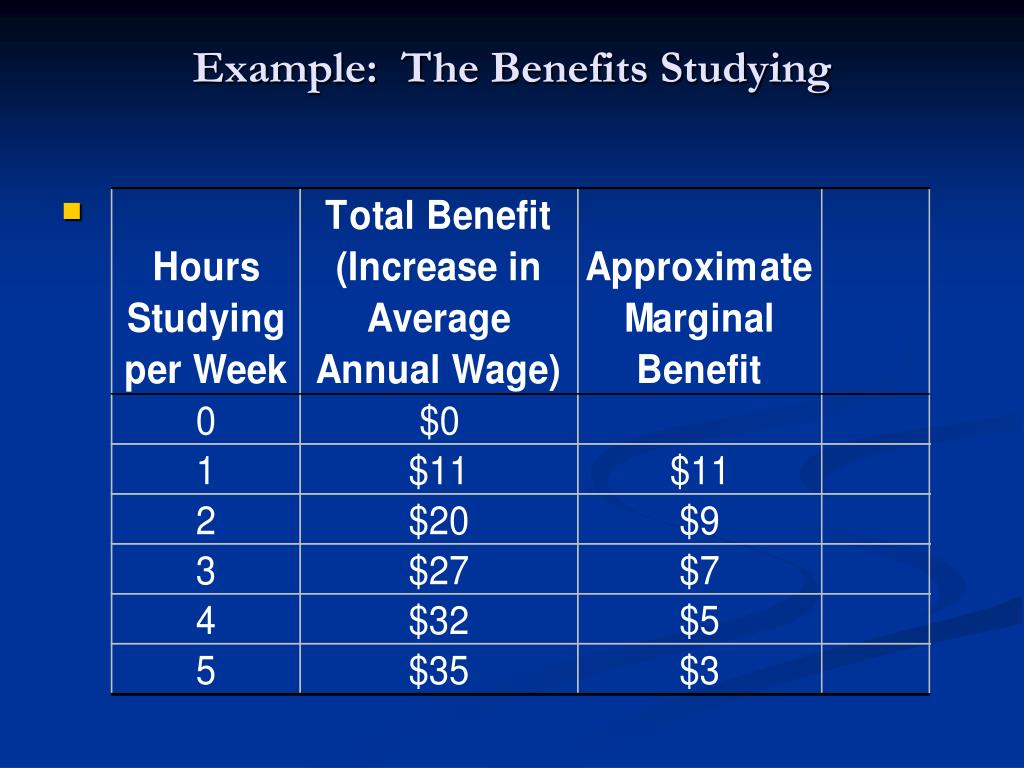 Example: The Benefits Studying

| Hours Studying per Week | Total Benefit (Increase in Average Annual Wage) | Approximate Marginal Benefit | |
|---|---|---|---|
| 0 | \$0 | | |
| 1 | \$11 | \$11 | |
| 2 | \$20 | \$9 | |
| 3 | \$27 | \$7 | |
| 4 | \$32 | \$5 | |
| 5 | \$35 | \$3 | |